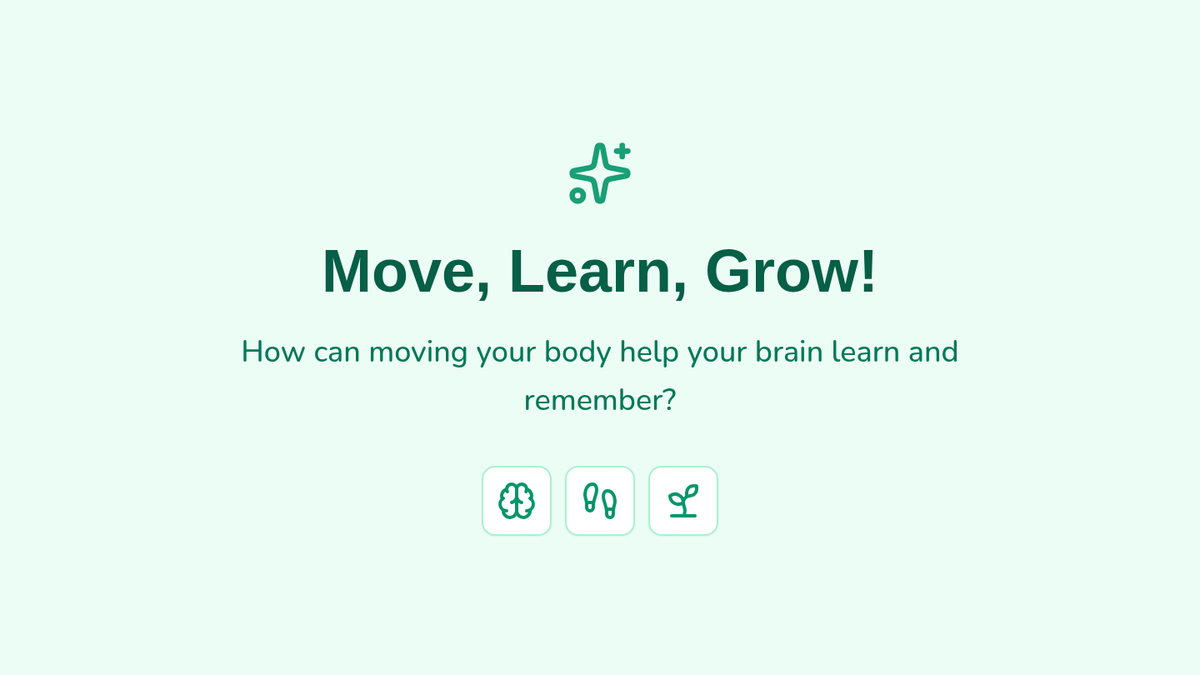 Move, Learn, Grow!

How can moving your body help your brain learn and remember?